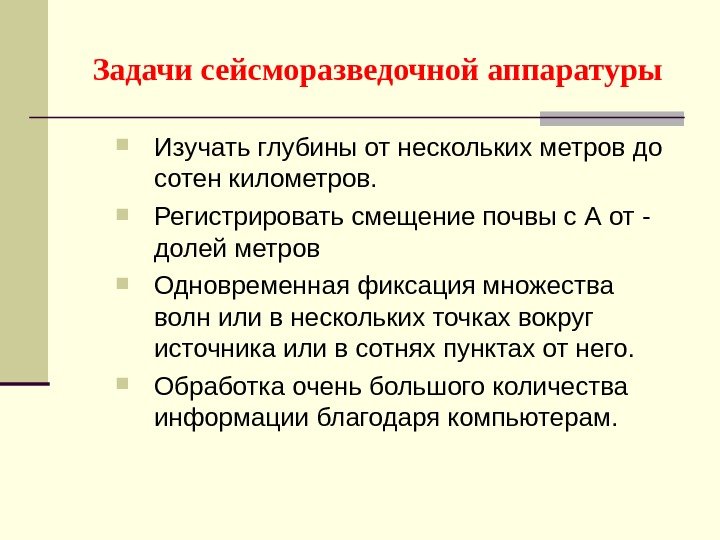 Задачи сейсморазведочной аппаратуры

Изучать глубины от нескольких метров до сотен километров.

Регистрировать смещение почвы с А от - долей метров

Одновременная фиксация множества волн или в нескольких точках вокруг источника или в сотнях пунктах от него.

Обработка очень большого количества информации благодаря компьютерам.